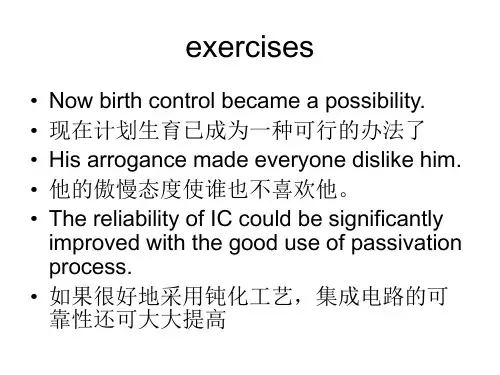 exercises

• Now birth control became a possibility.
• 现在计划生育已成为一种可行的办法了
• His arrogance made everyone dislike him.
• 他的傲慢态度使谁也不喜欢他。
• The reliability of IC could be significantly improved with the good use of passivation process.
• 如果很好地采用钝化工艺，集成电路的可靠性还可大大提高